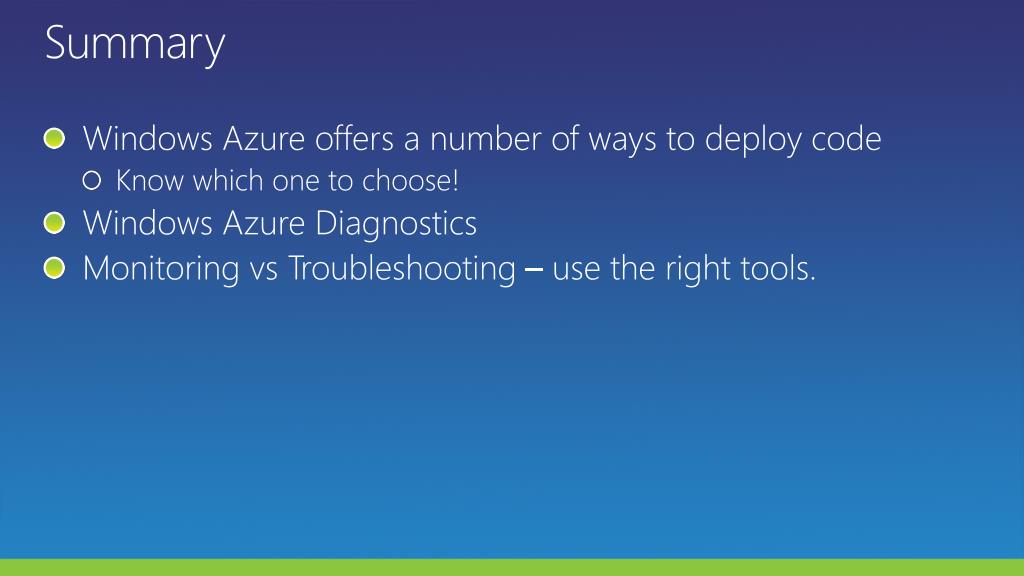 Summary

Windows Azure offers a number of ways to deploy code

Know which one to choose!

Windows Azure Diagnostics

Monitoring vs Troubleshooting – use the right tools.